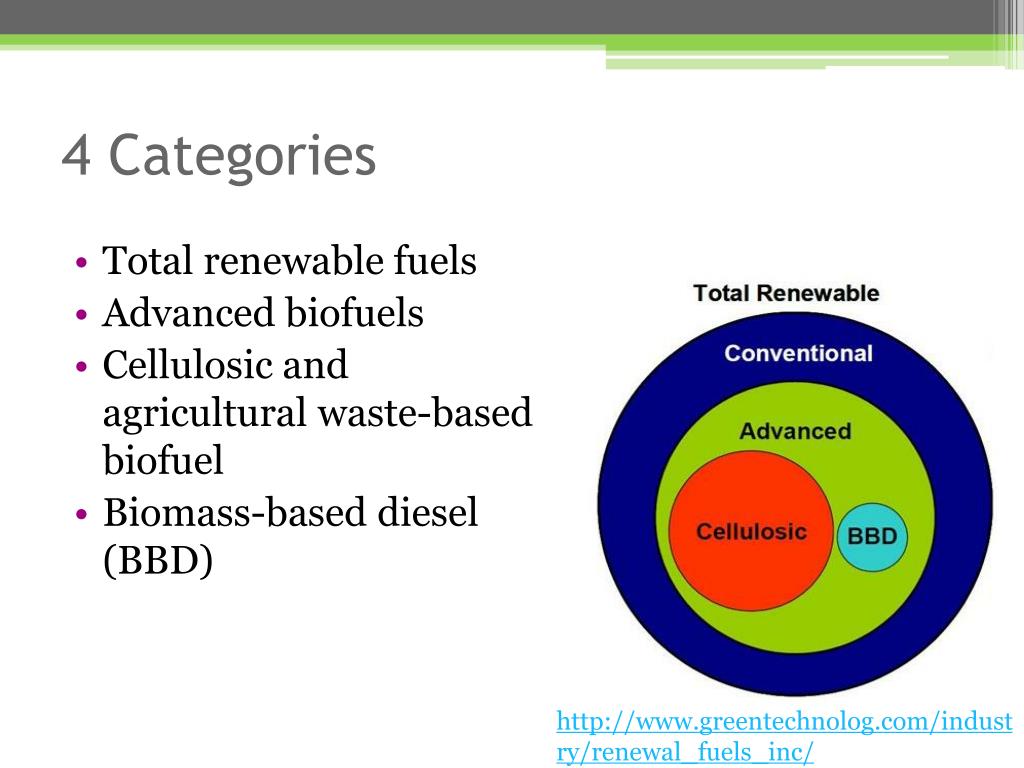 4 Categories

• Total renewable fuels
• Advanced biofuels
• Cellulosic and agricultural waste-based biofuel
• Biomass-based diesel (BBD)

Total Renewable
Conventional
Advanced
Cellulosic
BBD

http://www.greentechnolog.com/industry/renewal_fuels_inc/